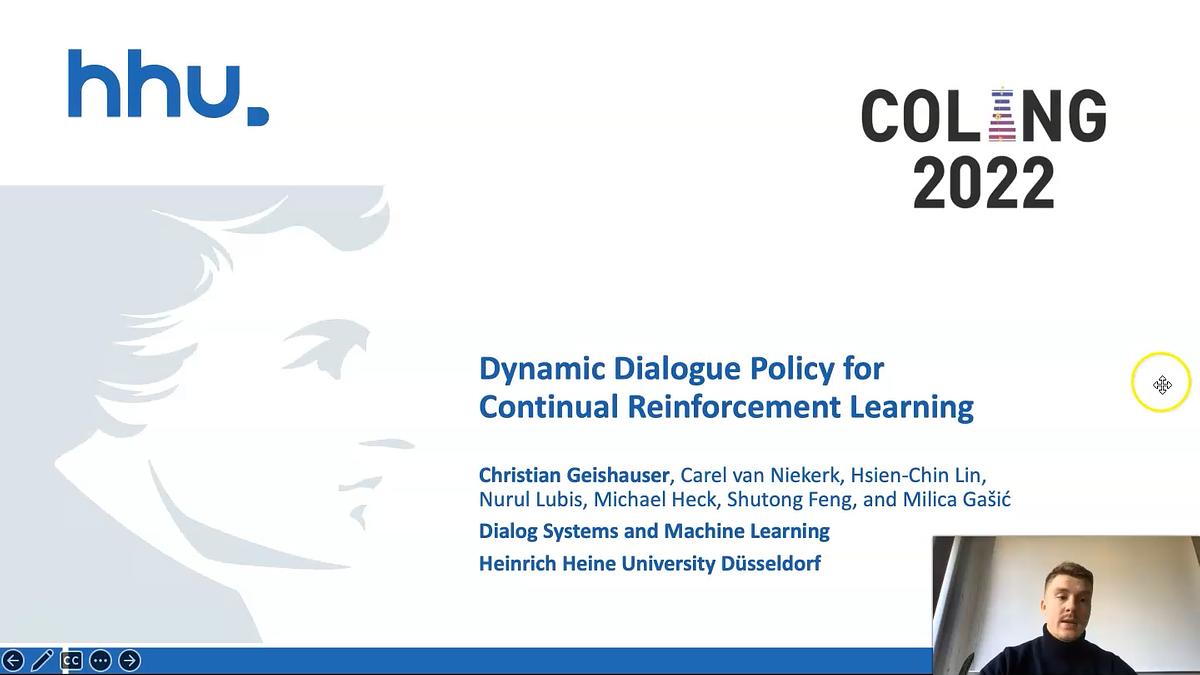 hhu.

COLING 2022

Dynamic Dialogue Policy for Continual Reinforcement Learning

Christian Geishauser, Carel van Niekerk, Hsien-Chin Lin, Nurul Lubis, Michael Heck, Shutong Feng, and Milica Gašić

Dialog Systems and Machine Learning

Heinrich Heine University Düsseldorf

CC